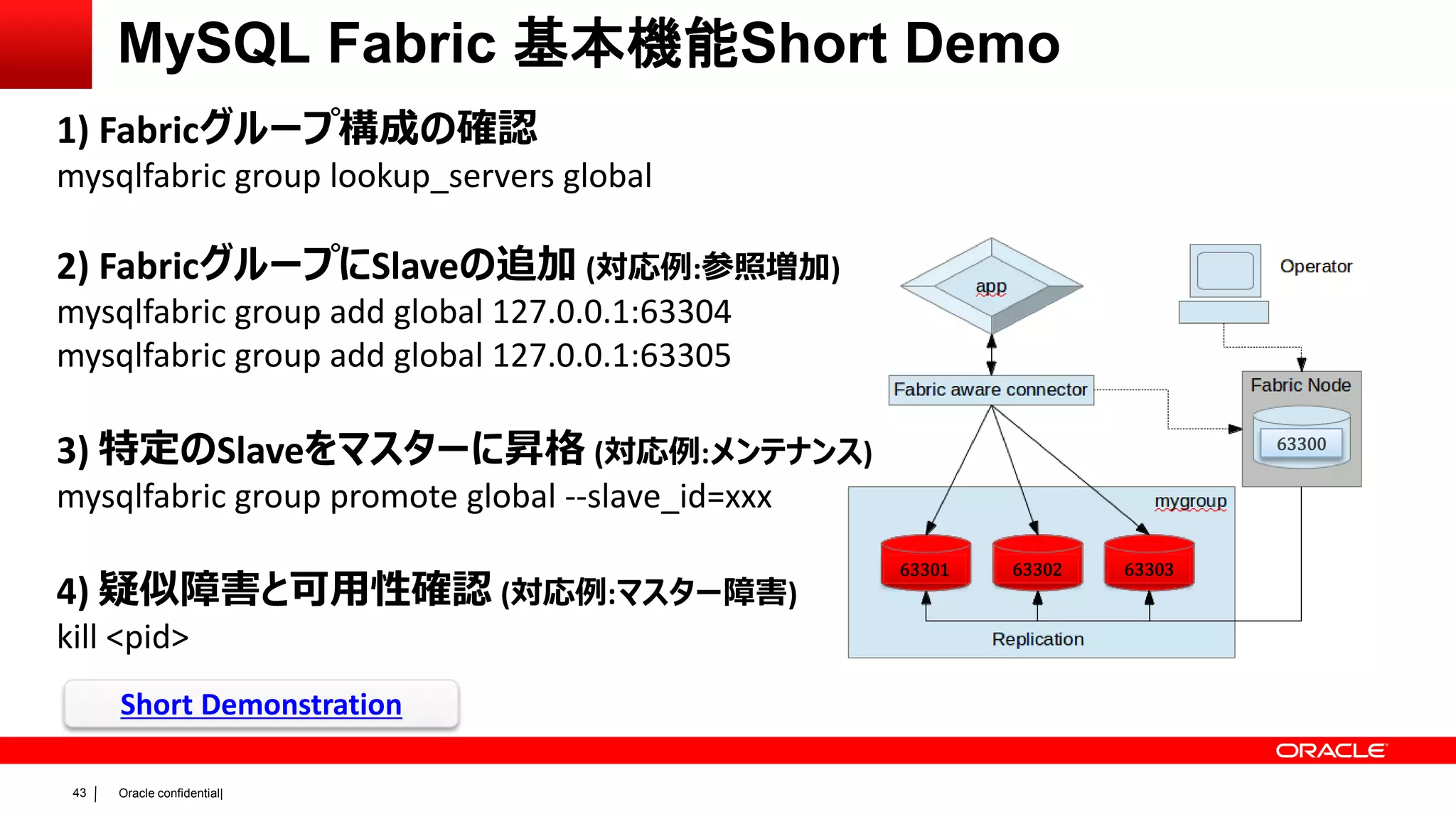 MySQL Fabric 基本機能Short Demo

1) Fabricグループ構成の確認
mysqlfabric group lookup_servers global

2) FabricグループにSlaveの追加 (対応例:参照増加)
mysqlfabric group add global 127.0.0.1:63304
mysqlfabric group add global 127.0.0.1:63305

3) 特定のSlaveをマスターに昇格 (対応例:メンテナンス)
mysqlfabric group promote global --slave_id=xxx

4) 疑似障害と可用性確認 (対応例:マスター障害)
kill <pid>

Short Demonstration

app

Operator

Fabric aware connector

Fabric Node

63300

mygroup

63301

63302

63303

Replication

ORACLE

43 | Oracle confidential|